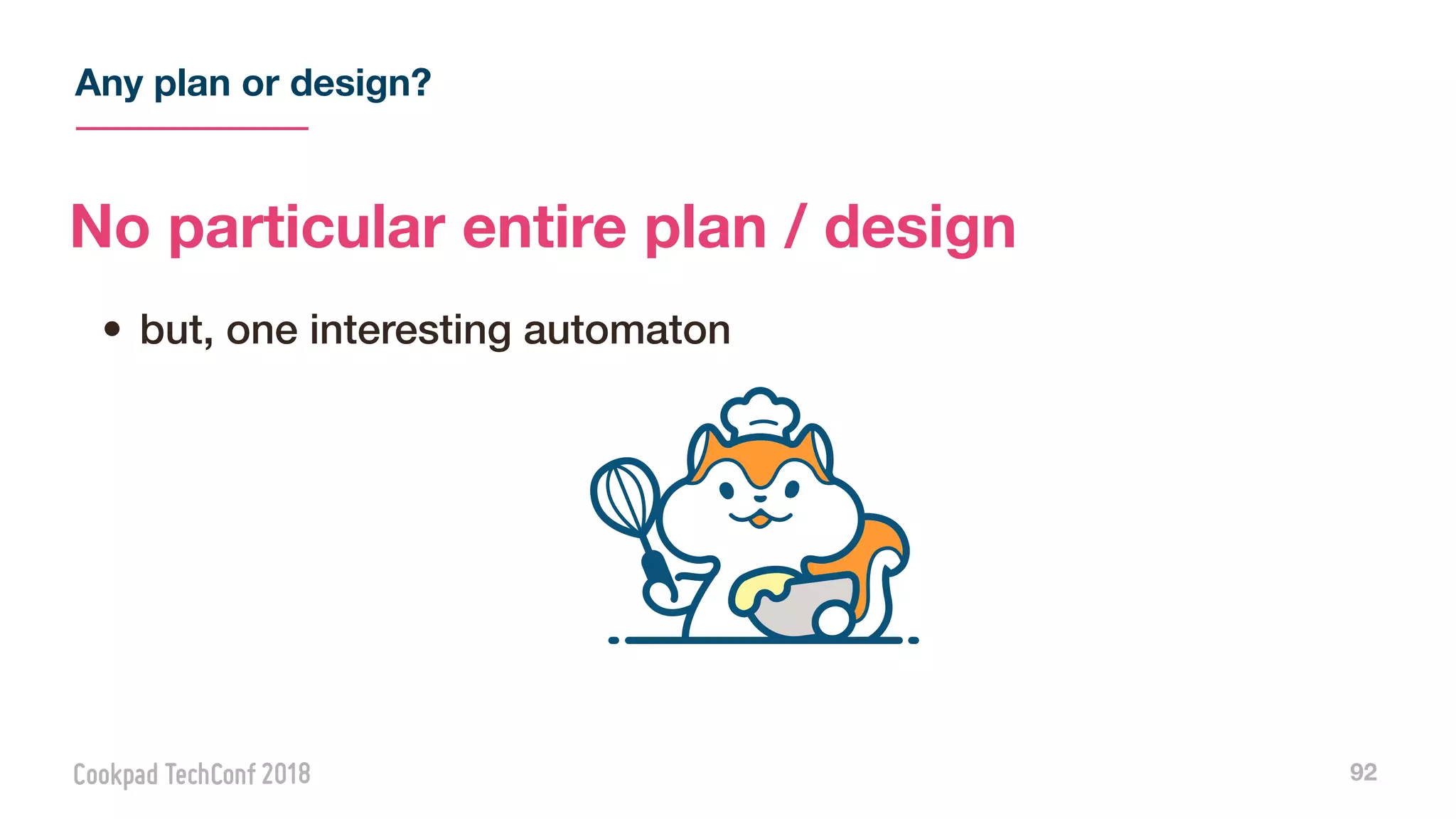 Any plan or design?

No particular entire plan / design

• but, one interesting automaton

Cookpad TechConf 2018

92